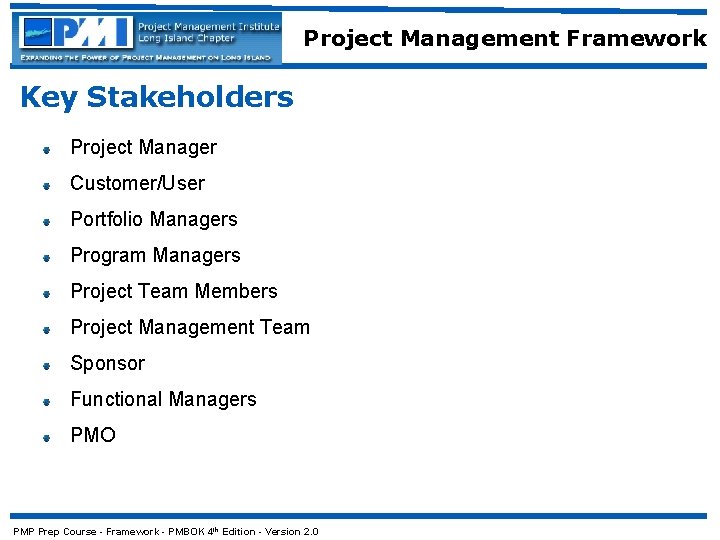 PMI Project Management Institute Long Island Chapter
EXPANDING THE POWER OF PROJECT MANAGEMENT ON LONG ISLAND

Project Management Framework

Key Stakeholders

- Project Manager
- Customer/User
- Portfolio Managers
- Program Managers
- Project Team Members
- Project Management Team
- Sponsor
- Functional Managers
- PMO

PMP Prep Course - Framework - PMBOK 4$^{th}$ Edition - Version 2.0